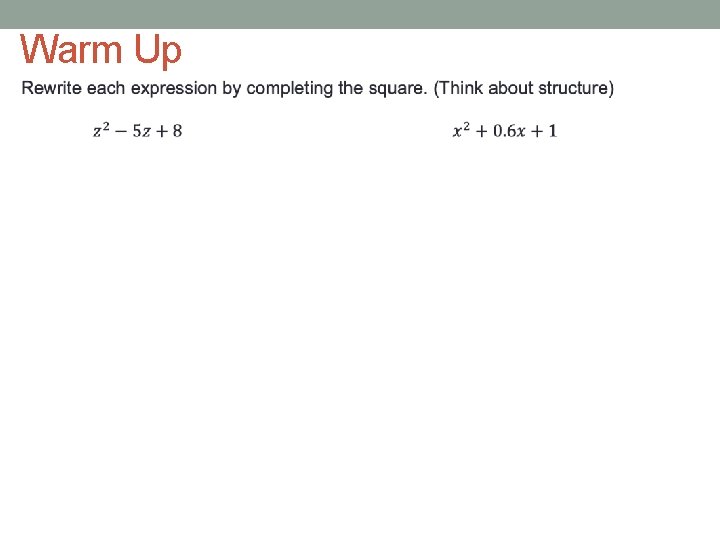 Warm Up

Rewrite each expression by completing the square. (Think about structure)

$z^2 - 5z + 8$

$x^2 + 0.6x + 1$